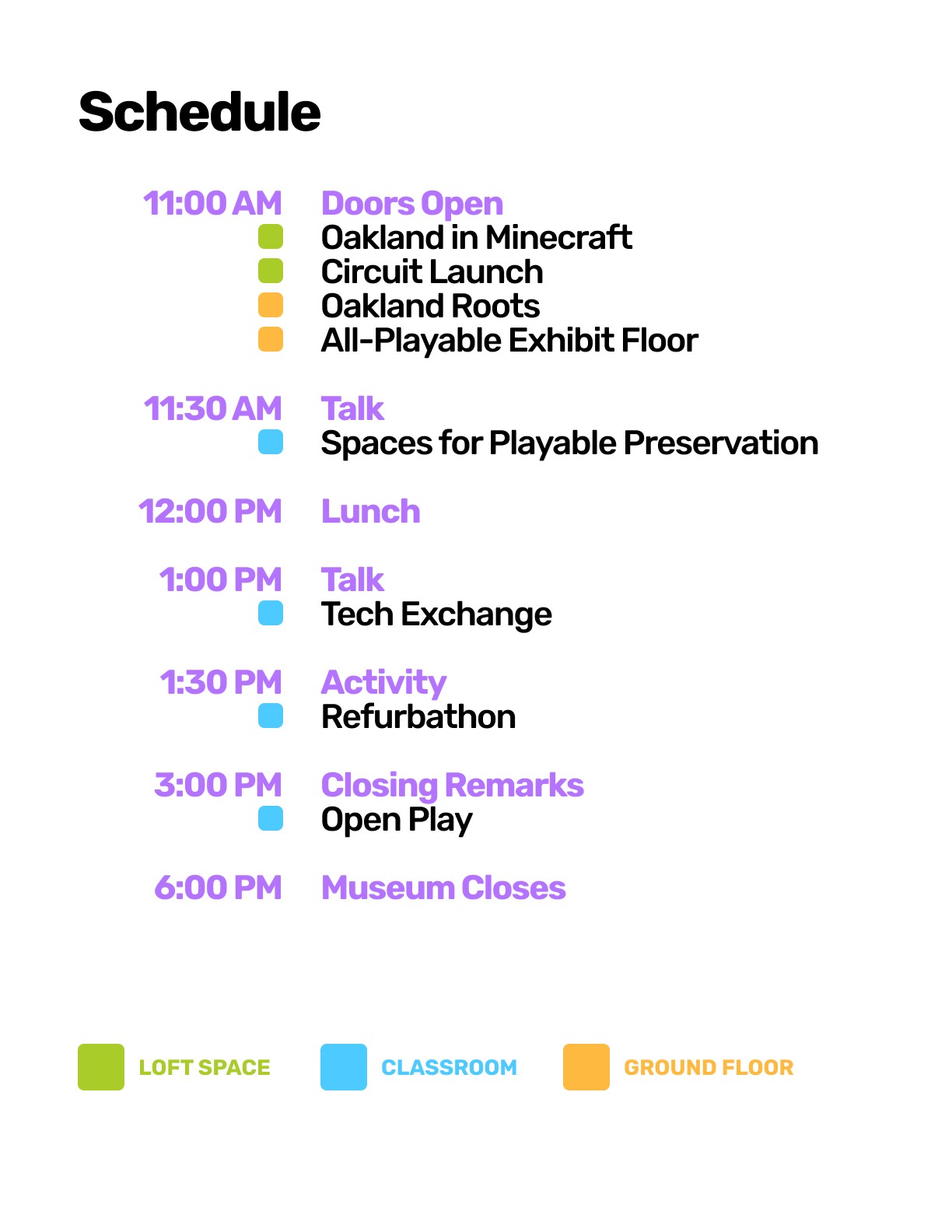 Schedule

11:00 AM Doors Open
Oakland in Minecraft
Circuit Launch
Oakland Roots
All-Playable Exhibit Floor

11:30 AM Talk
Spaces for Playable Preservation

12:00 PM Lunch

1:00 PM Talk
Tech Exchange

1:30 PM Activity
Refurbathon

3:00 PM Closing Remarks
Open Play

6:00 PM Museum Closes

LOFT SPACE CLASSROOM GROUND FLOOR